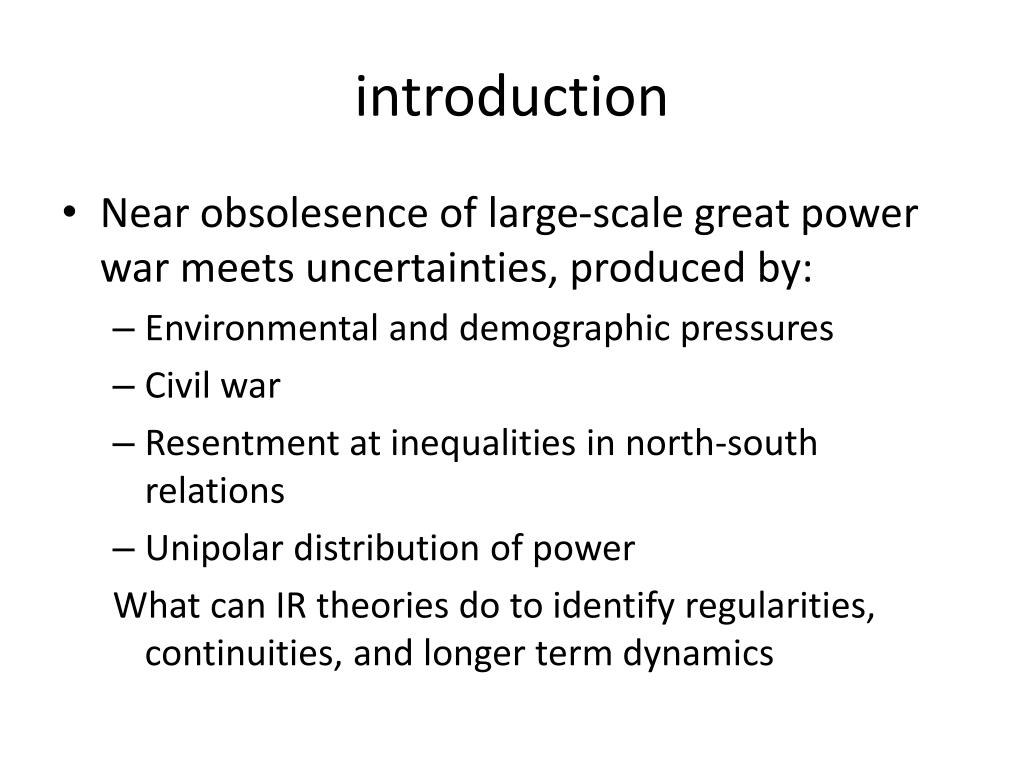 introduction

• Near obsolesence of large-scale great power war meets uncertainties, produced by:
– Environmental and demographic pressures
– Civil war
– Resentment at inequalities in north-south relations
– Unipolar distribution of power
What can IR theories do to identify regularities, continuities, and longer term dynamics